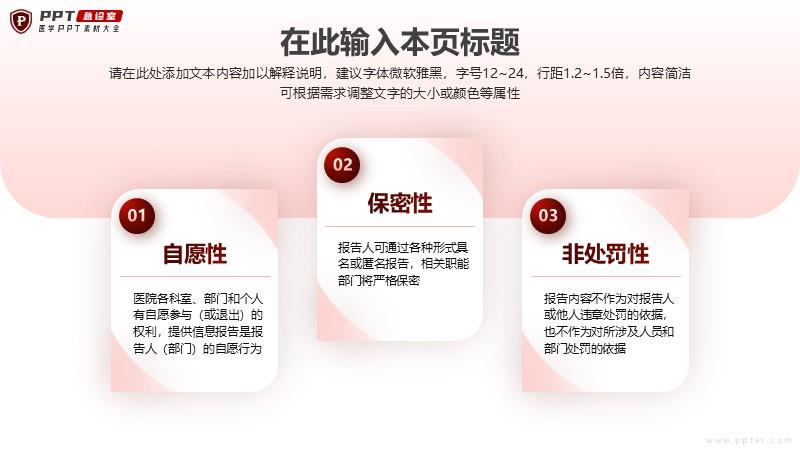 PPT 急诊室
医学PPT素材大全

在此输入本页标题

请在此处添加文本内容加以解释说明，建议字体微软雅黑，字号12~24，行距1.2~1.5倍，内容简洁可根据需求调整文字的大小或颜色等属性

01
自愿性
医院各科室、部门和个人有自愿参与（或退出）的权利，提供信息报告是报告人（部门）的自愿行为

02
保密性
报告人可通过各种形式具名或匿名报告，相关职能部门将严格保密

03
非处罚性
报告内容不作为对报告人或他人违章处罚的依据，也不作为对所涉及人员和部门处罚的依据

www.ppter.com